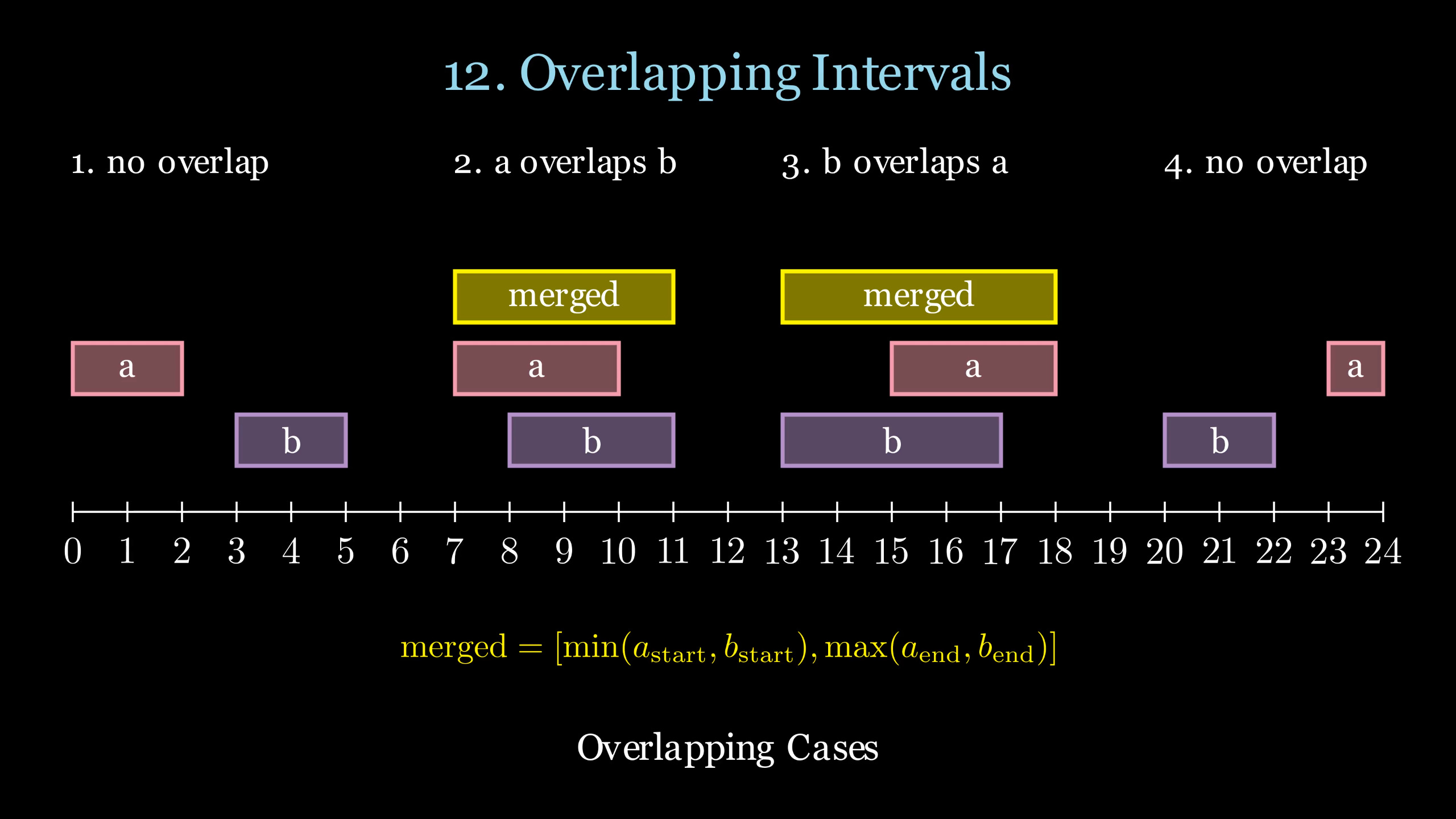 12. Overlapping Intervals

1. no overlap

2. a overlaps b

3. b overlaps a

4. no overlap

merged

merged

a

a

a

a

b

b

b

b

0 1 2 3 4 5 6 7 8 9 10 11 12 13 14 15 16 17 18 19 20 21 22 23 24

$\text{merged} = [\min(a_{\text{start}}, b_{\text{start}}), \max(a_{\text{end}}, b_{\text{end}})]$

Overlapping Cases